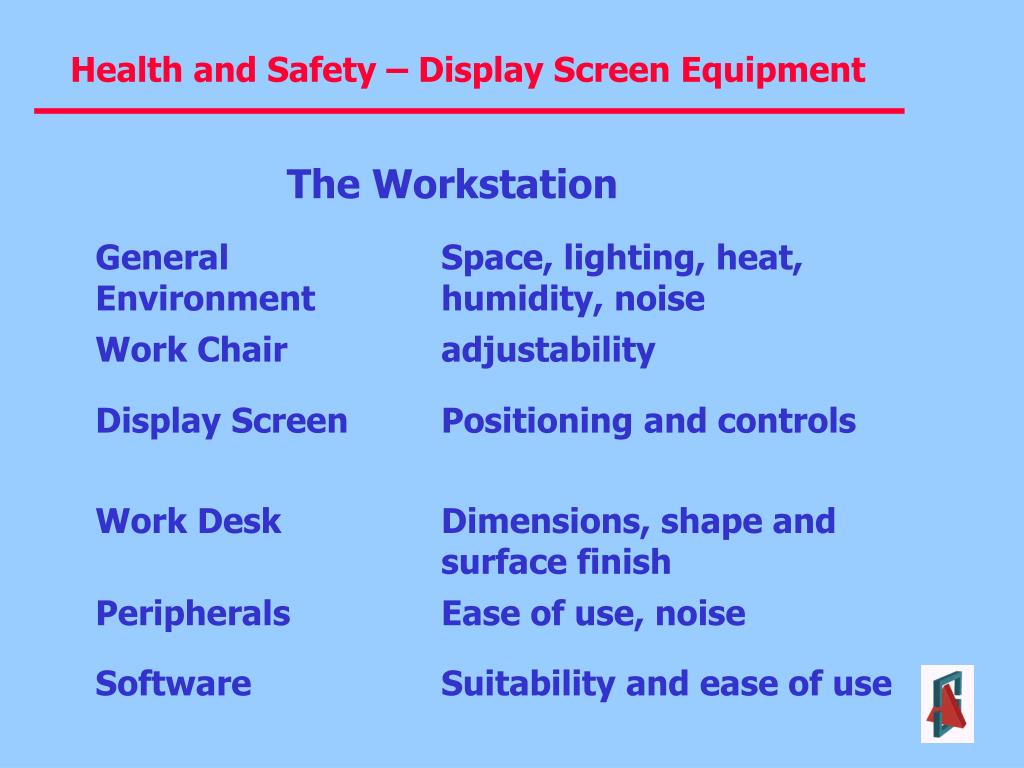 Health and Safety – Display Screen Equipment

The Workstation

| | |
|---|---|
| General Environment | Space, lighting, heat, humidity, noise |
| Work Chair | adjustability |
| Display Screen | Positioning and controls |
| Work Desk | Dimensions, shape and surface finish |
| Peripherals | Ease of use, noise |
| Software | Suitability and ease of use |